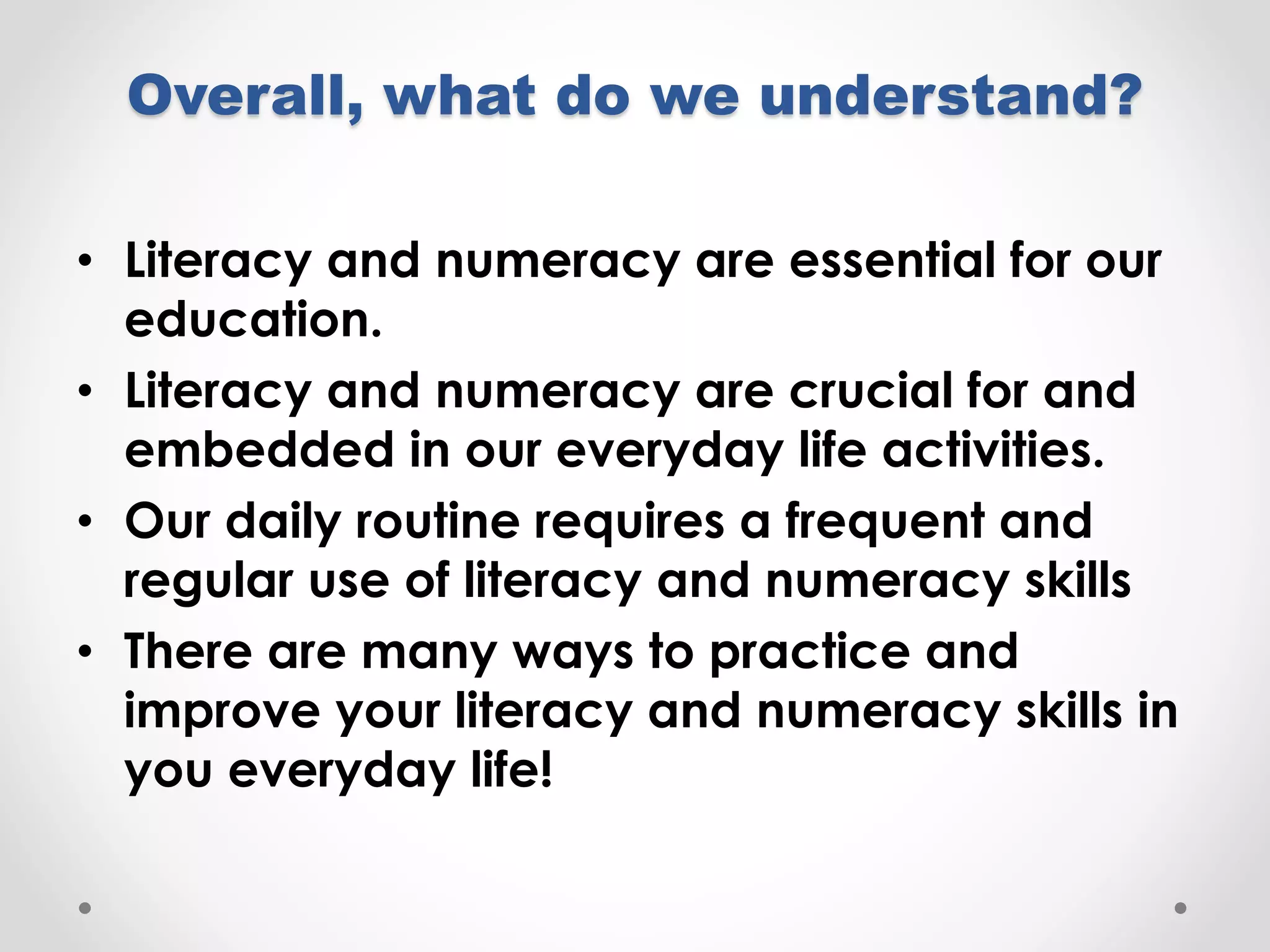 Overall, what do we understand?

• Literacy and numeracy are essential for our education.
• Literacy and numeracy are crucial for and embedded in our everyday life activities.
• Our daily routine requires a frequent and regular use of literacy and numeracy skills
• There are many ways to practice and improve your literacy and numeracy skills in you everyday life!